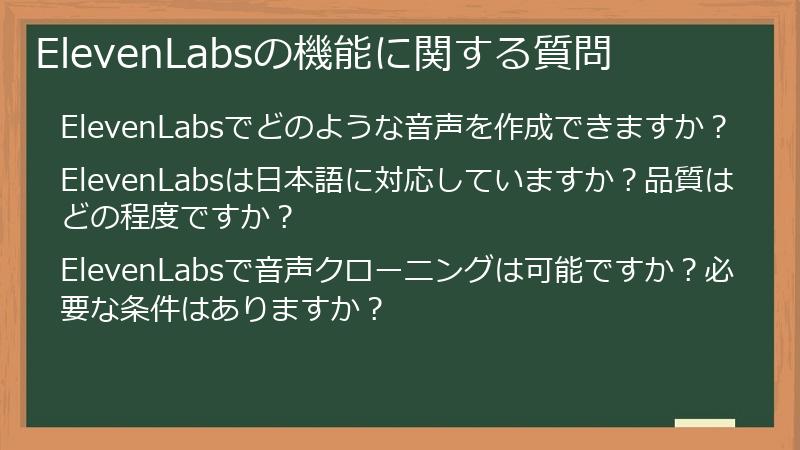 ElevenLabsの機能に関する質問

ElevenLabsでどのような音声を作成できますか？

ElevenLabsは日本語に対応していますか？品質はどの程度ですか？

ElevenLabsで音声クローニングは可能ですか？必要な条件はありますか？